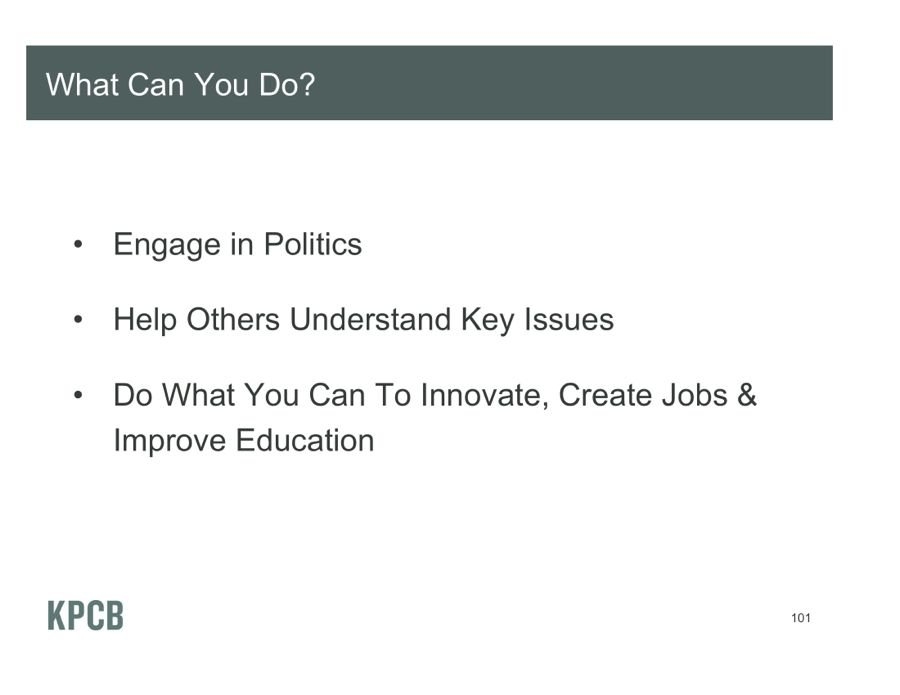 What Can You Do?

• Engage in Politics

• Help Others Understand Key Issues

• Do What You Can To Innovate, Create Jobs & Improve Education

KPCB

101